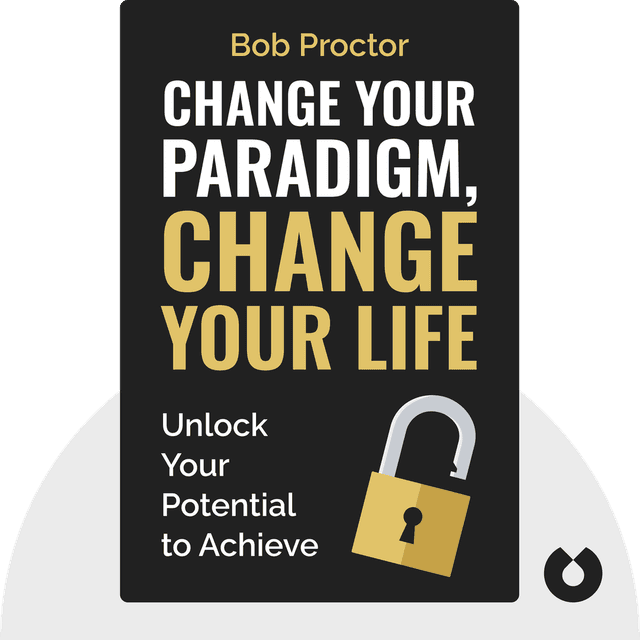 Bob Proctor

CHANGE YOUR PARADIGM, CHANGE YOUR LIFE

Unlock Your Potential to Achieve